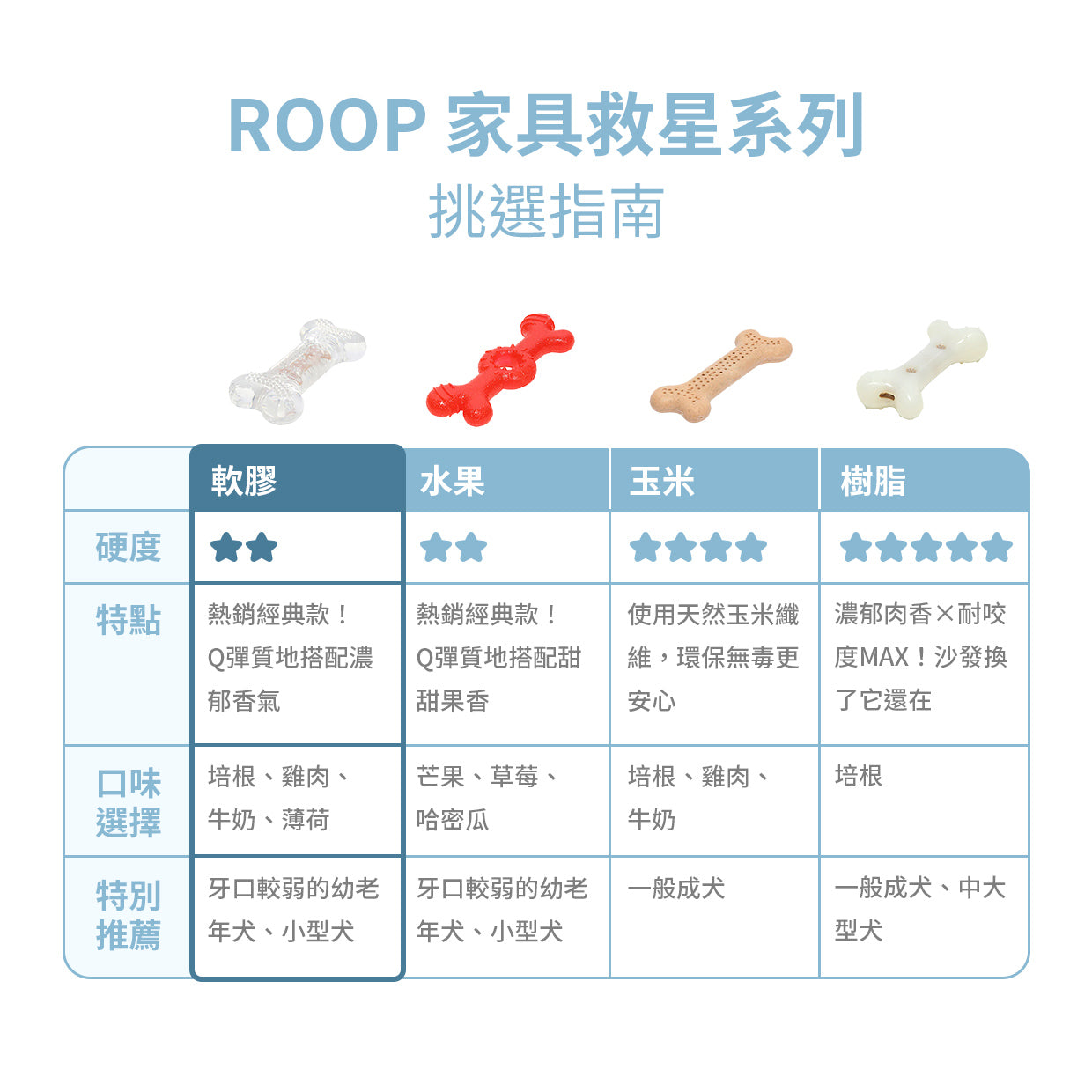 ROOP 家具救星系列
挑選指南

|  | 軟膠 | 水果 | 玉米 | 樹脂 |
|---|---|---|---|---|
| 硬度 | ★★ | ★★ | ★★★★ | ★★★★★ |
| 特點 | 熱銷經典款！Q彈質地搭配濃郁香氣 | 熱銷經典款！Q彈質地搭配甜甜果香 | 使用天然玉米纖維，環保無毒更安心 | 濃郁肉香×耐咬度MAX！沙發換了它還在 |
| 口味選擇 | 培根、雞肉、牛奶、薄荷 | 芒果、草莓、哈密瓜 | 培根、雞肉、牛奶 | 培根 |
| 特別推薦 | 牙口較弱的幼老年犬、小型犬 | 牙口較弱的幼老年犬、小型犬 | 一般成犬 | 一般成犬、中大型犬 |